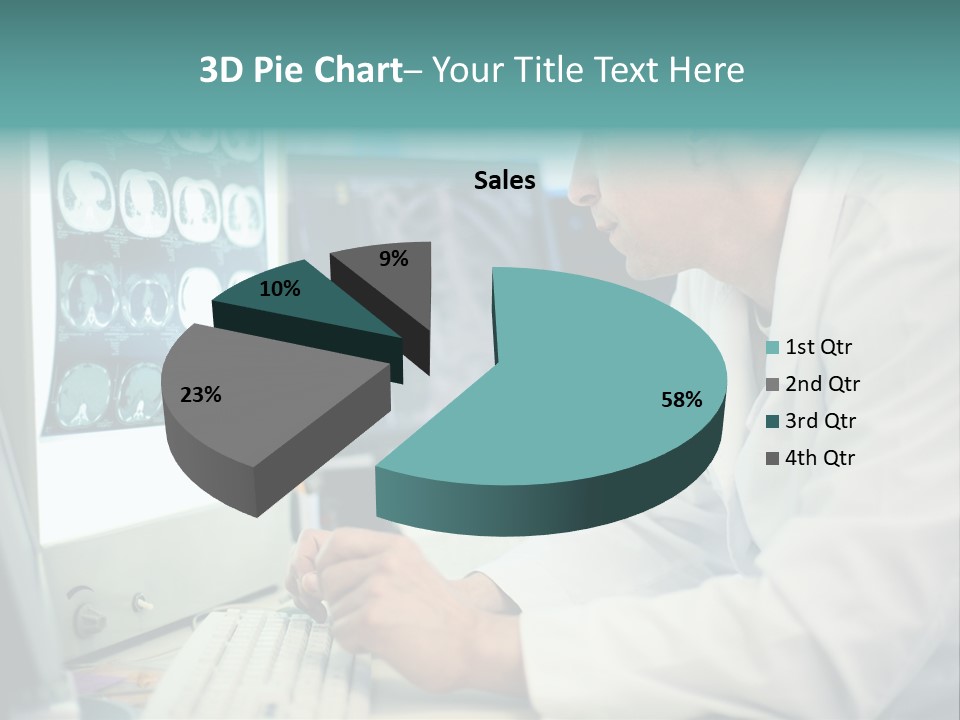 3D Pie Chart– Your Title Text Here

Sales

9%

10%

23%

58%

1st Qtr
2nd Qtr
3rd Qtr
4th Qtr